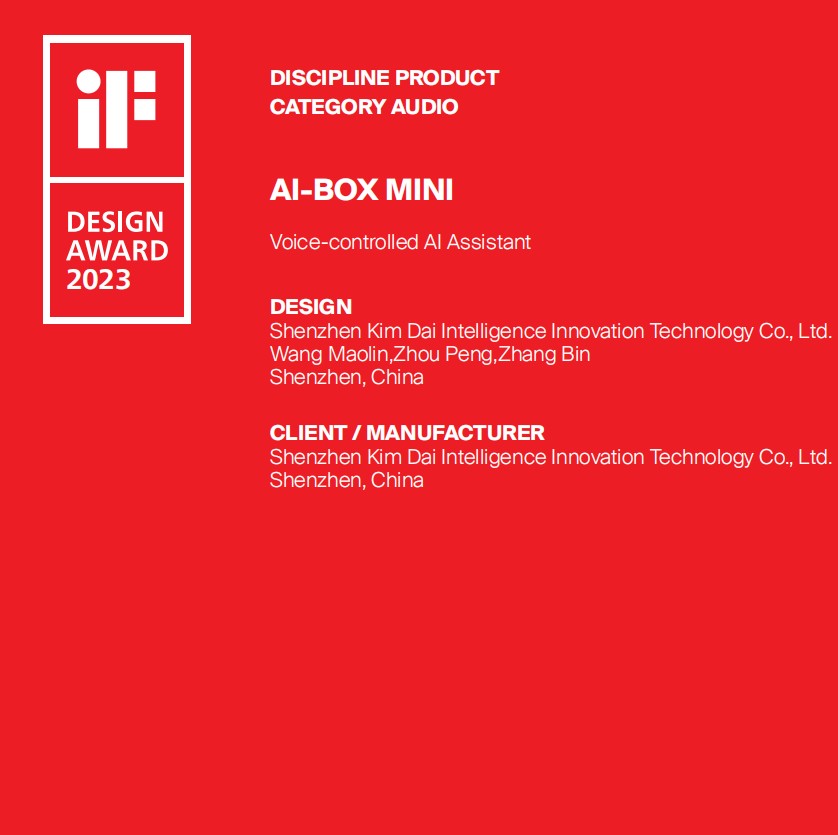 iF

DESIGN AWARD 2023

DISCIPLINE PRODUCT
CATEGORY AUDIO

AI-BOX MINI

Voice-controlled AI Assistant

DESIGN
Shenzhen Kim Dai Intelligence Innovation Technology Co., Ltd.
Wang Maolin,Zhou Peng,Zhang Bin
Shenzhen, China

CLIENT / MANUFACTURER
Shenzhen Kim Dai Intelligence Innovation Technology Co., Ltd.
Shenzhen, China